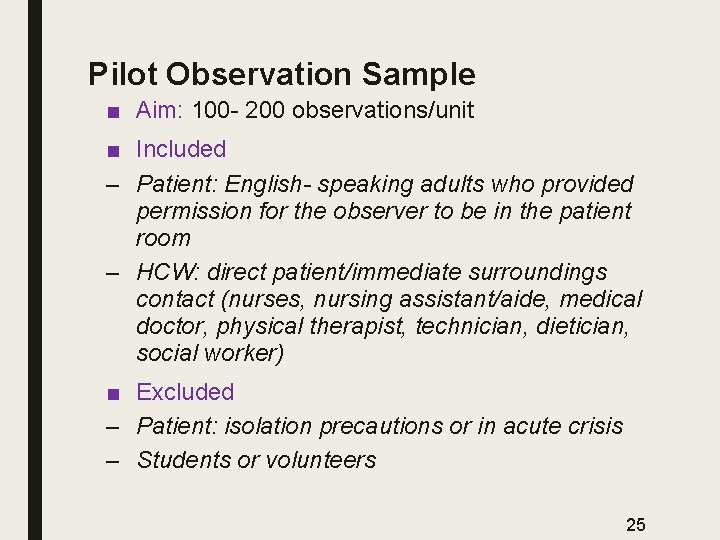 Pilot Observation Sample

■ Aim: 100- 200 observations/unit

■ Included

– Patient: English- speaking adults who provided permission for the observer to be in the patient room

– HCW: direct patient/immediate surroundings contact (nurses, nursing assistant/aide, medical doctor, physical therapist, technician, dietician, social worker)

■ Excluded

– Patient: isolation precautions or in acute crisis

– Students or volunteers

25